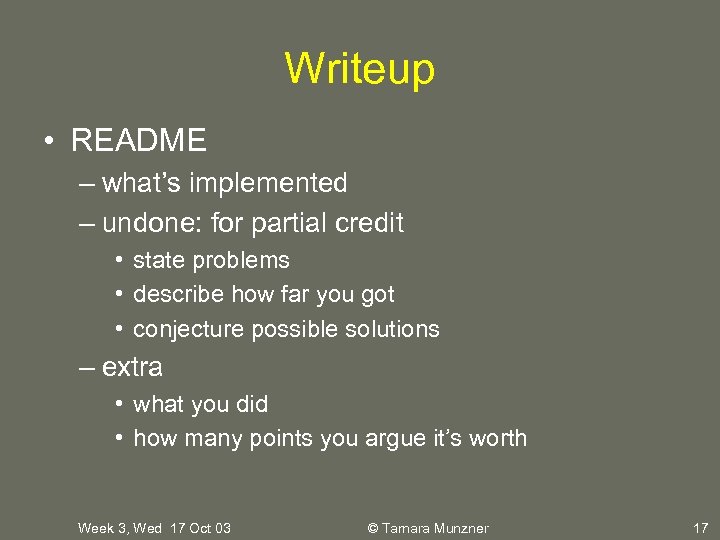 Writeup

• README
– what's implemented
– undone: for partial credit
• state problems
• describe how far you got
• conjecture possible solutions
– extra
• what you did
• how many points you argue it's worth

Week 3, Wed 17 Oct 03

© Tamara Munzner

17